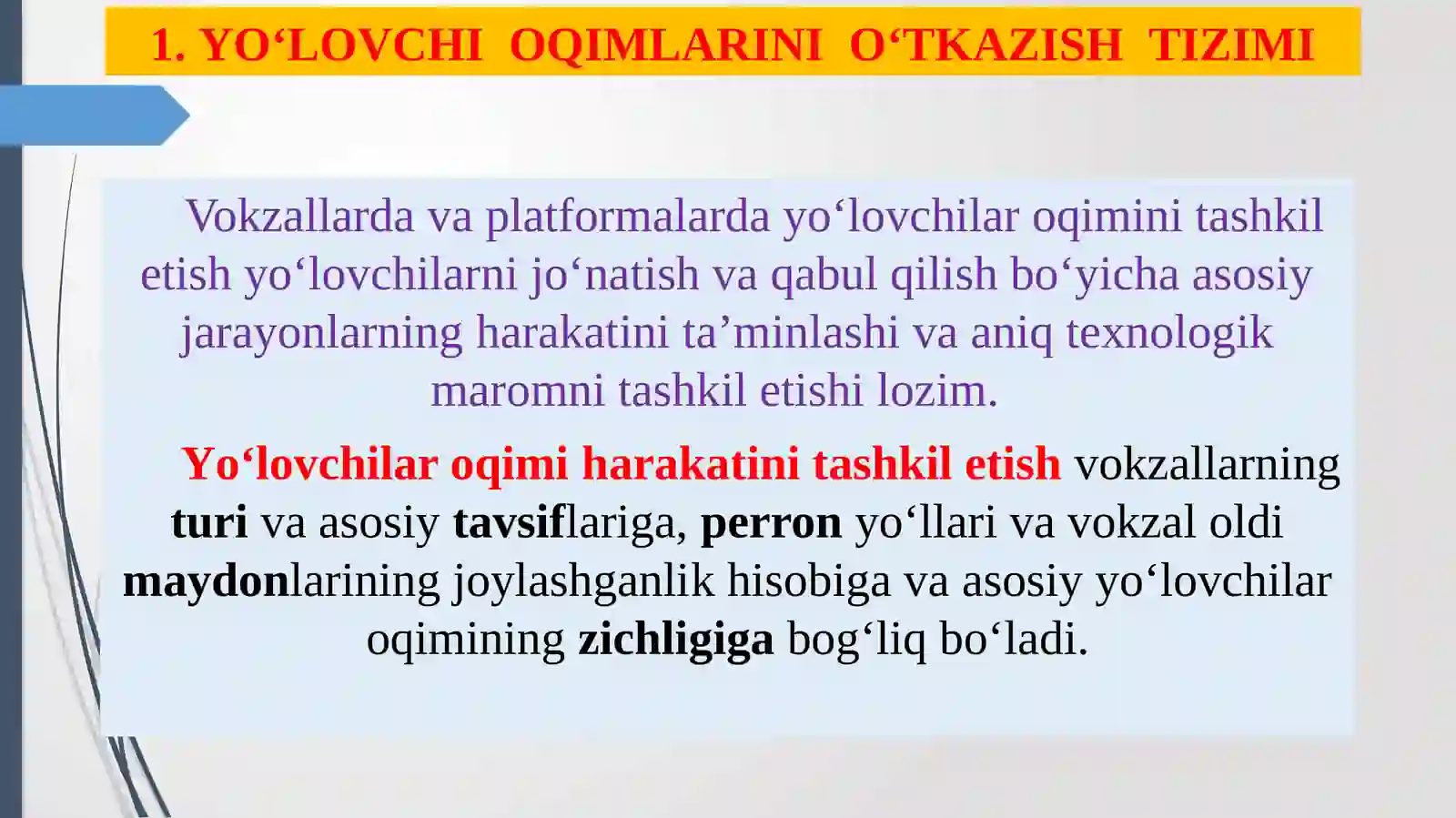 1. YO‘LOVCHI OQIMLARINI O‘TKAZISH TIZIMI

Vokzallarda va platformalarda yo‘lovchilar oqimini tashkil etish yo‘lovchilarni jo‘natish va qabul qilish bo‘yicha asosiy jarayonlarning harakatini ta’minlashi va aniq texnologik maromni tashkil etishi lozim.

Yo‘lovchilar oqimi harakatini tashkil etish vokzallarning turi va asosiy tavsiflariga, perron yo‘llari va vokzal oldi maydonlarining joylashganlik hisobiga va asosiy yo‘lovchilar oqimining zichligiga bog‘liq bo‘ladi.